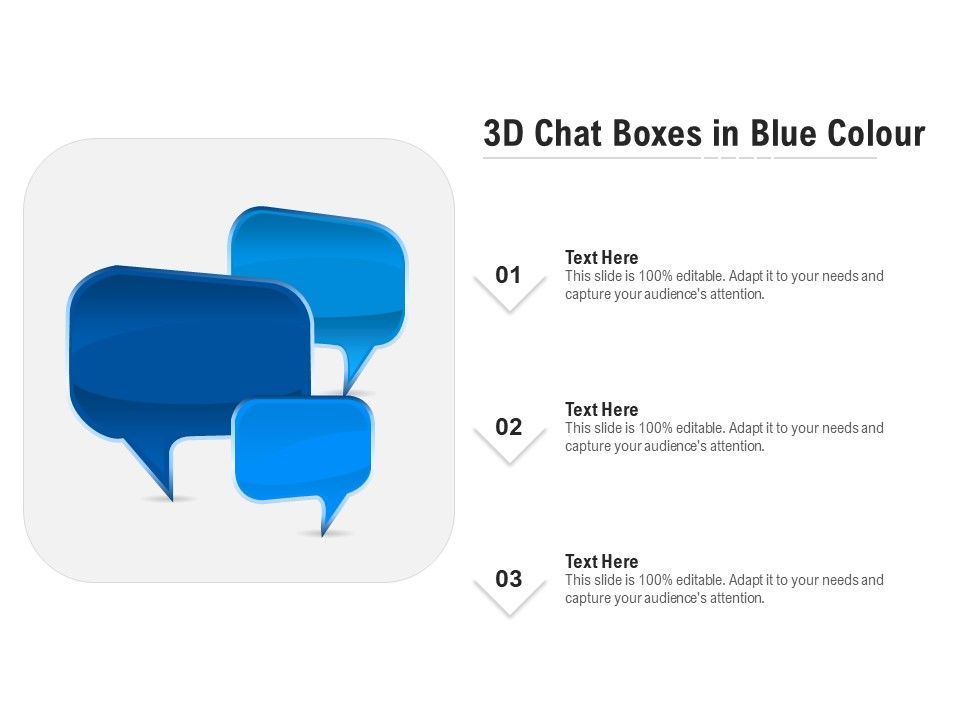 3D Chat Boxes in Blue Colour

01

Text Here
This slide is 100% editable. Adapt it to your needs and capture your audience's attention.

02

Text Here
This slide is 100% editable. Adapt it to your needs and capture your audience's attention.

03

Text Here
This slide is 100% editable. Adapt it to your needs and capture your audience's attention.